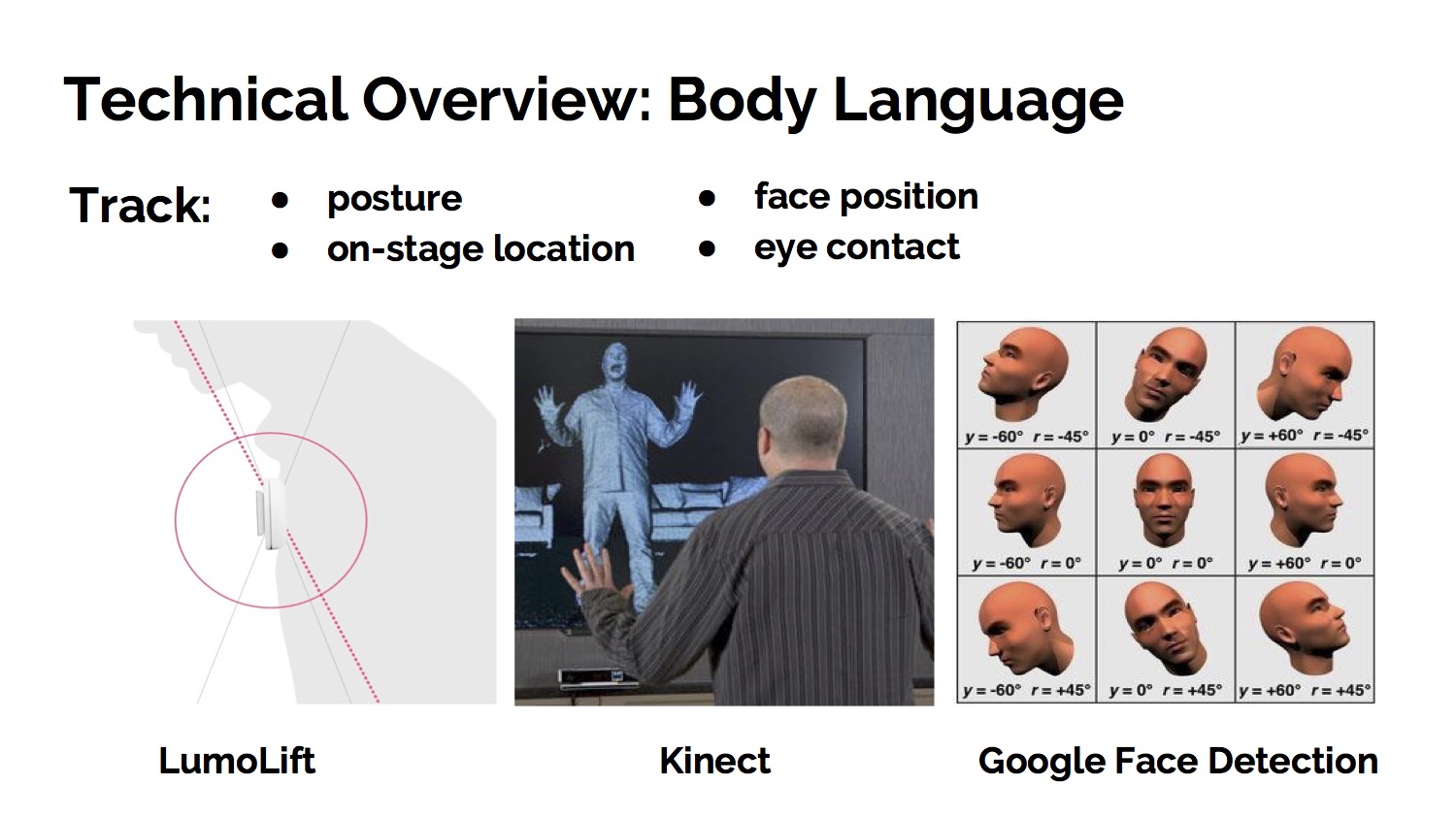 Technical Overview: Body Language

Track:
- posture
- on-stage location
- face position
- eye contact

| $y = -60°$ $r = -45°$ | $y = 0°$ $r = -45°$ | $y = +60°$ $r = -45°$ |
|---|---|---|
| $y = -60°$ $r = 0°$ | $y = 0°$ $r = 0°$ | $y = +60°$ $r = 0°$ |
| $y = -60°$ $r = +45°$ | $y = 0°$ $r = +45°$ | $y = +60°$ $r = +45°$ |

LumoLift

Kinect

Google Face Detection